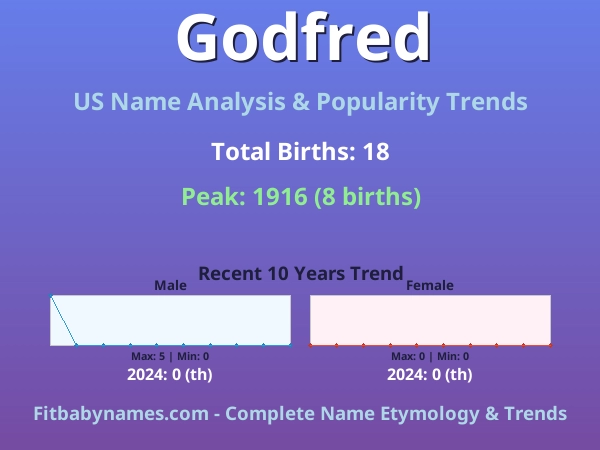 Godfred

US Name Analysis & Popularity Trends

Total Births: 18

Peak: 1916 (8 births)

Recent 10 Years Trend

Male

Max: 5 | Min: 0

2024: 0 (th)

Female

Max: 0 | Min: 0

2024: 0 (th)

Fitbabynames.com - Complete Name Etymology & Trends